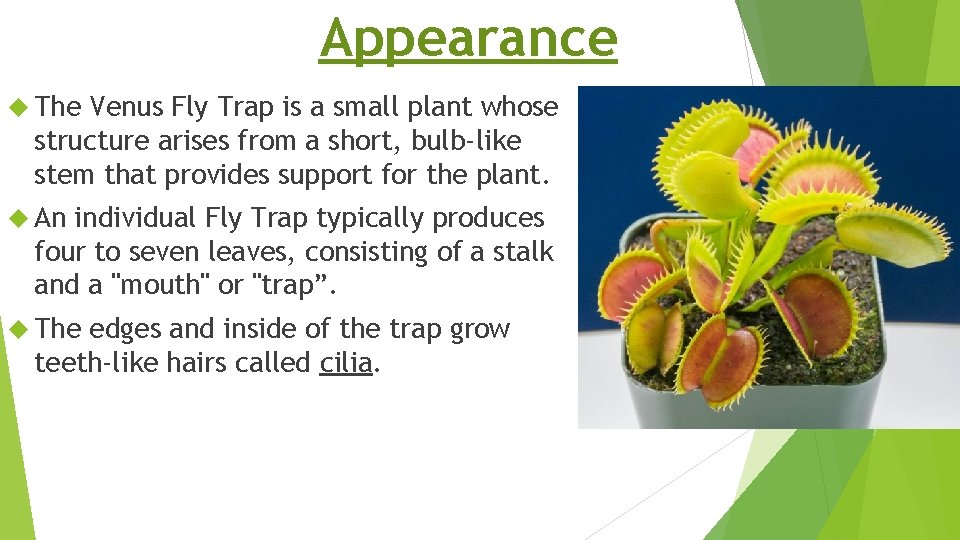 Appearance

The Venus Fly Trap is a small plant whose structure arises from a short, bulb-like stem that provides support for the plant.

An individual Fly Trap typically produces four to seven leaves, consisting of a stalk and a "mouth" or "trap”.

The edges and inside of the trap grow teeth-like hairs called cilia.